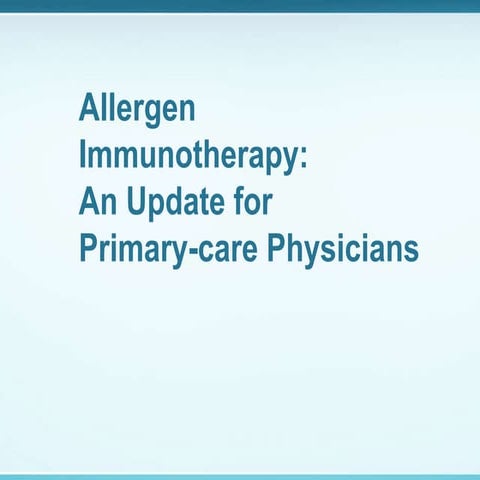 Allergen Immunotherapy: An Update for Primary-care Physicians